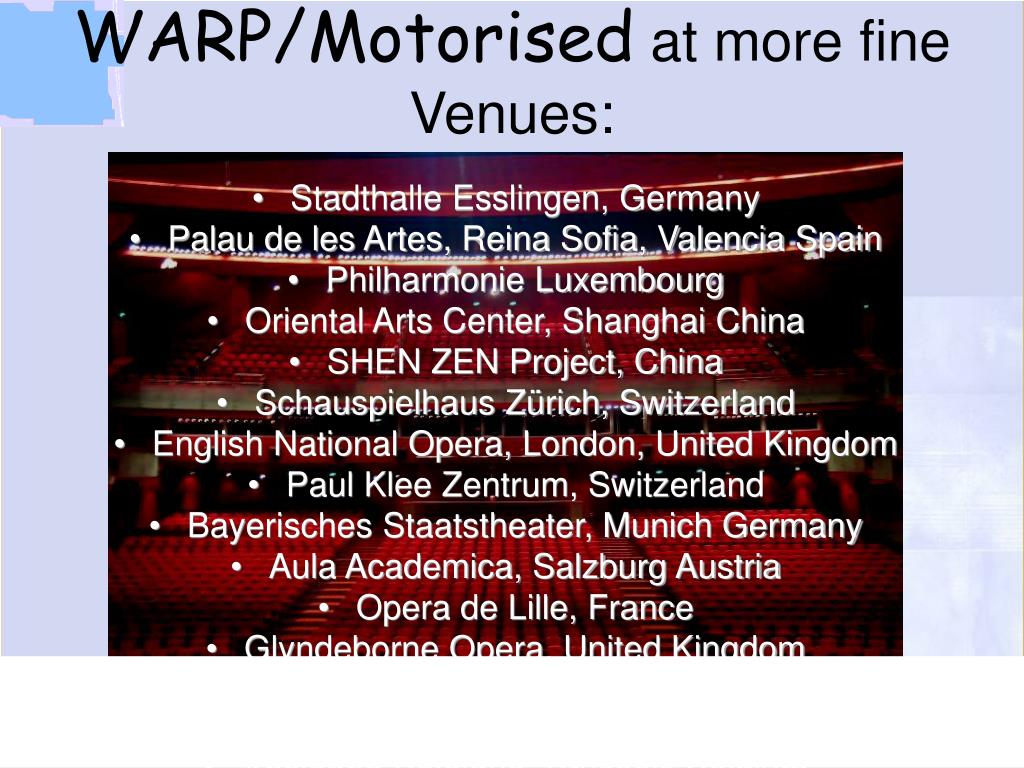 WARP/Motorised at more fine Venues:

• Stadthalle Esslingen, Germany
• Palau de les Artes, Reina Sofia, Valencia Spain
• Philharmonie Luxembourg
• Oriental Arts Center, Shanghai China
• SHEN ZEN Project, China
• Schauspielhaus Zürich, Switzerland
• English National Opera, London, United Kingdom
• Paul Klee Zentrum, Switzerland
• Bayerisches Staatstheater, Munich Germany
• Aula Academica, Salzburg Austria
• Opera de Lille, France
• Glyndeborne Opera, United Kingdom